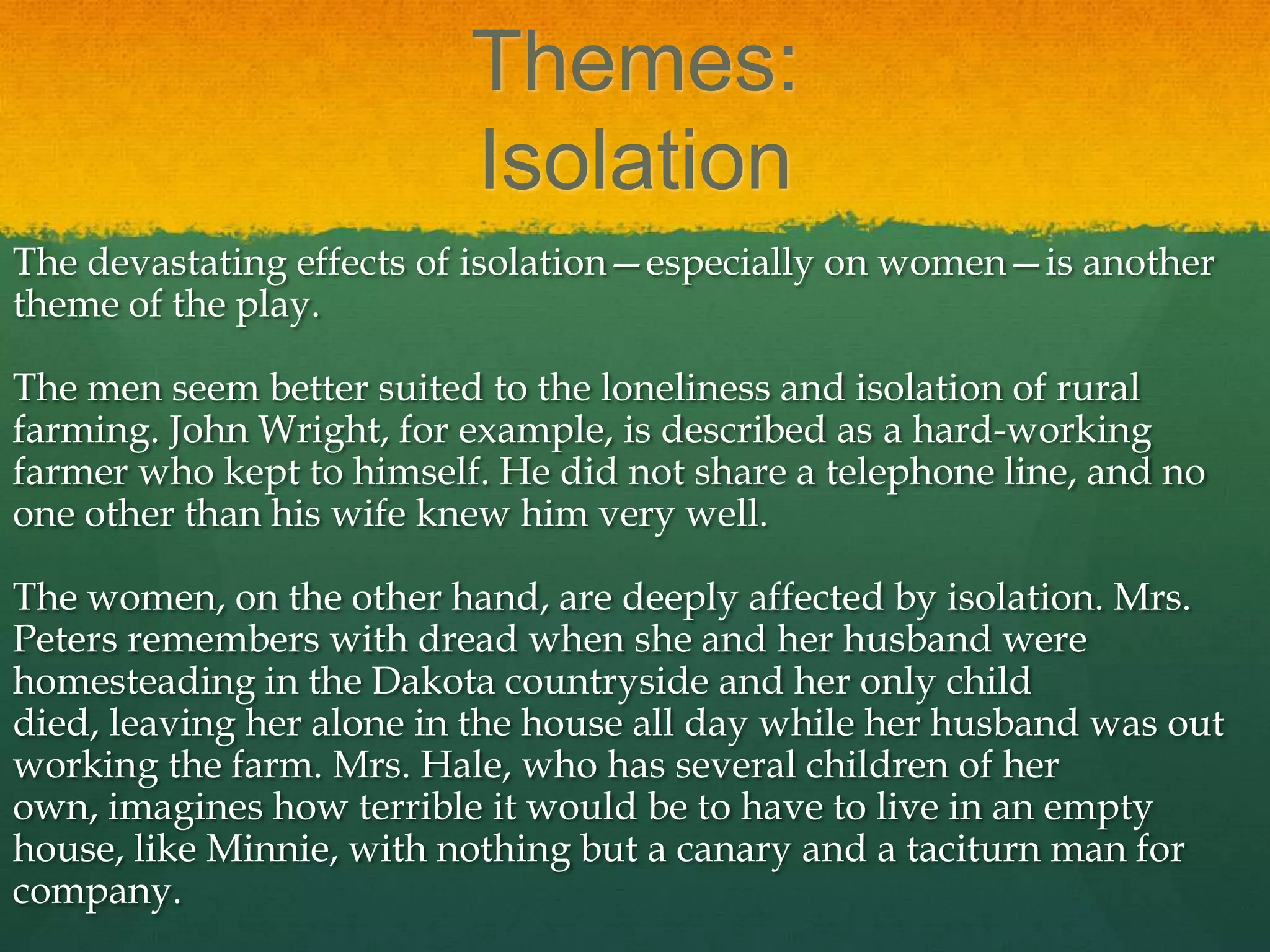 Themes: Isolation

The devastating effects of isolation—especially on women—is another theme of the play.

The men seem better suited to the loneliness and isolation of rural farming. John Wright, for example, is described as a hard-working farmer who kept to himself. He did not share a telephone line, and no one other than his wife knew him very well.

The women, on the other hand, are deeply affected by isolation. Mrs. Peters remembers with dread when she and her husband were homesteading in the Dakota countryside and her only child died, leaving her alone in the house all day while her husband was out working the farm. Mrs. Hale, who has several children of her own, imagines how terrible it would be to have to live in an empty house, like Minnie, with nothing but a canary and a taciturn man for company.